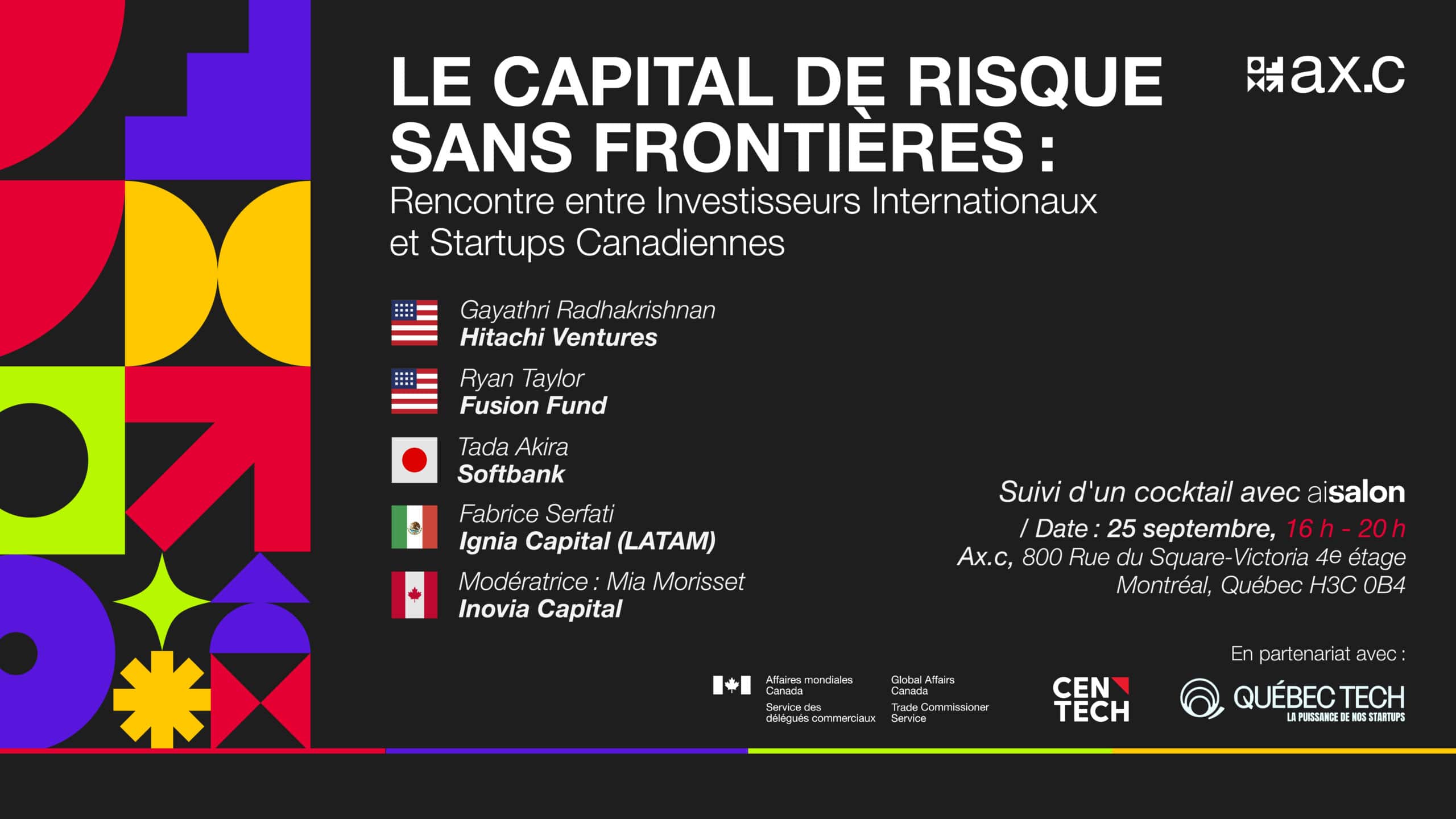 LE CAPITAL DE RISQUE SANS FRONTIÈRES :

Rencontre entre Investisseurs Internationaux et Startups Canadiennes

ax.c

Gayathri Radhakrishnan
Hitachi Ventures

Ryan Taylor
Fusion Fund

Tada Akira
Softbank

Fabrice Serfati
Ignia Capital (LATAM)

Modératrice : Mia Morisset
Inovia Capital

Suivi d'un cocktail avec aisalon

/ Date : 25 septembre, 16 h - 20 h
Ax.c, 800 Rue du Square-Victoria 4e étage
Montréal, Québec H3C 0B4

En partenariat avec :

Affaires mondiales Canada
Service des délégués commerciaux

Global Affairs Canada
Trade Commissioner Service

CEN TECH

QUÉBEC TECH
LA PUISSANCE DE NOS STARTUPS